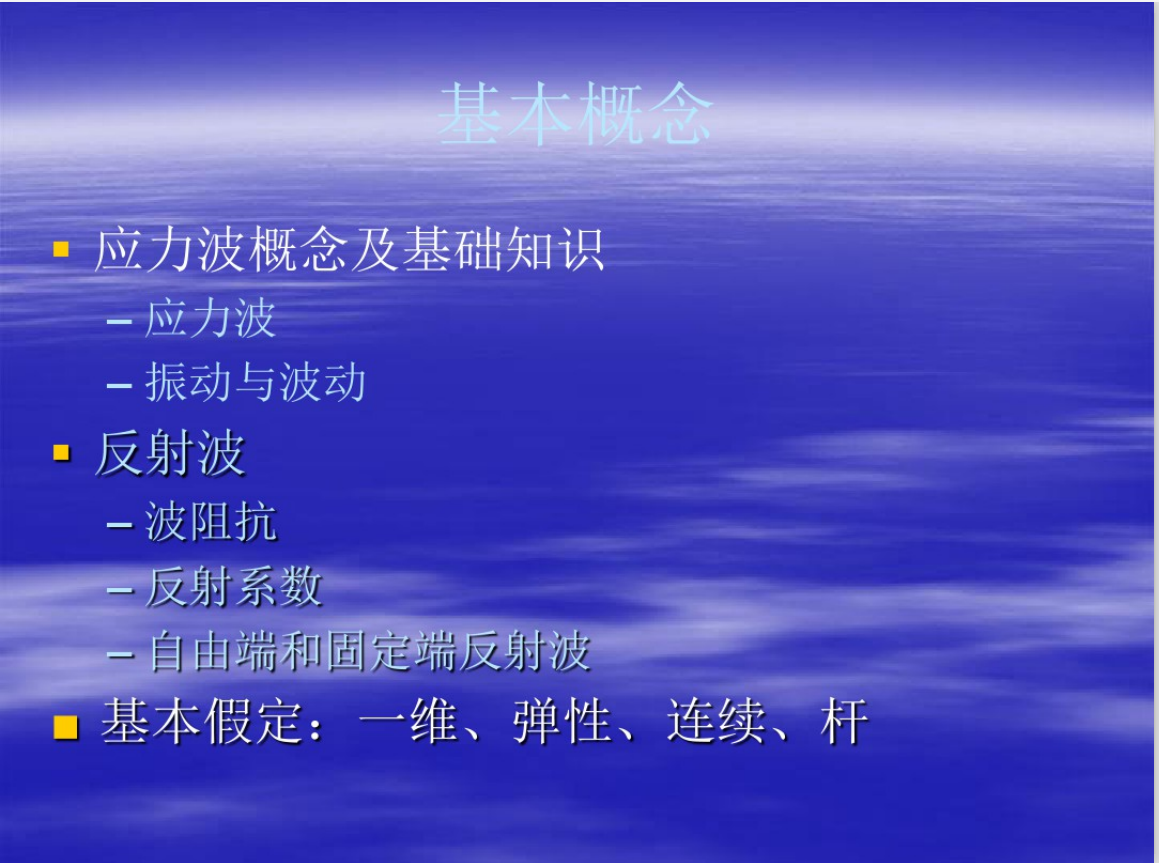 基本概念

▪ 应力波概念及基础知识
– 应力波
– 振动与波动
▪ 反射波
– 波阻抗
– 反射系数
– 自由端和固定端反射波
▪ 基本假定：一维、弹性、连续、杆